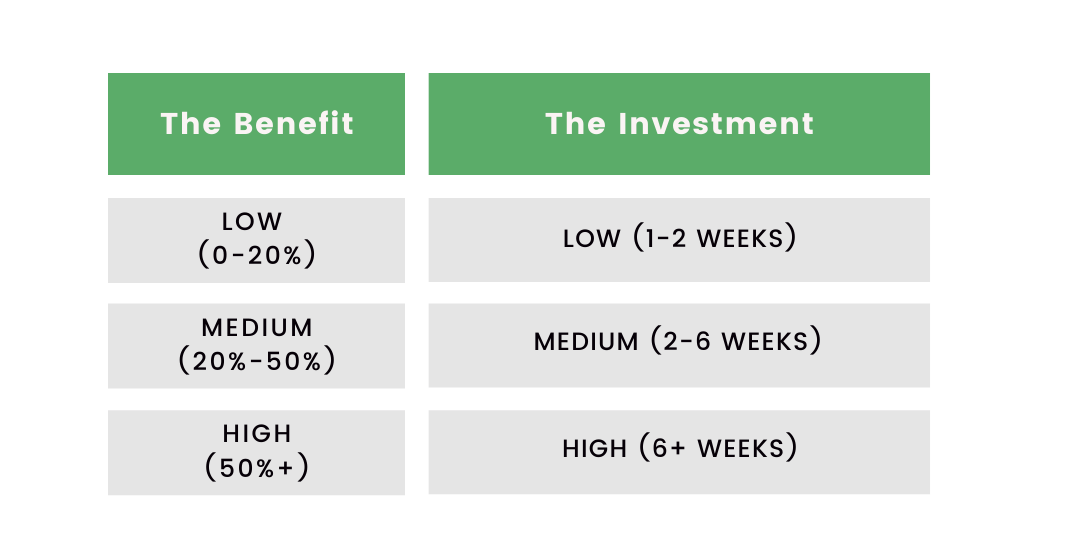 | The Benefit | The Investment |
|---|---|
| LOW (0-20%) | LOW (1-2 WEEKS) |
| MEDIUM (20%-50%) | MEDIUM (2-6 WEEKS) |
| HIGH (50%+) | HIGH (6+ WEEKS) |